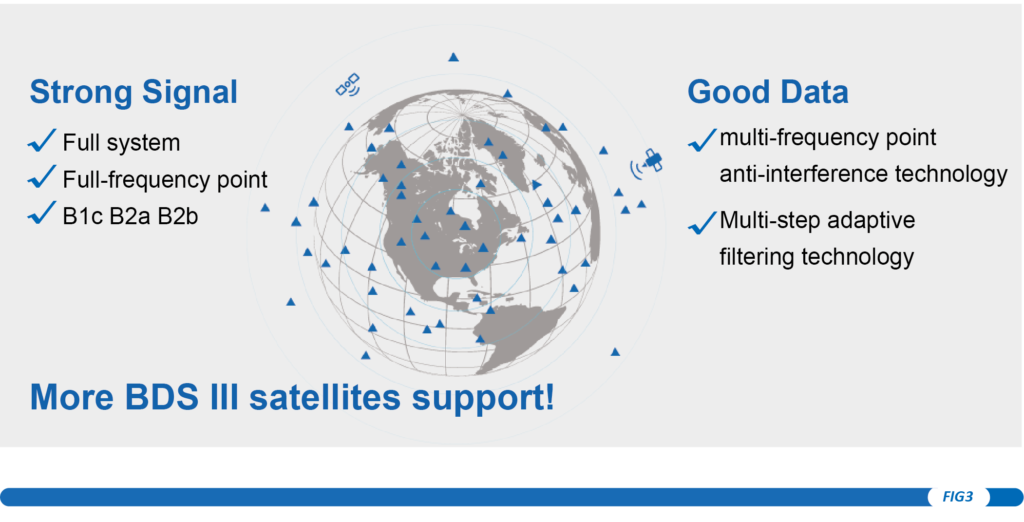 Strong Signal

✓ Full system

✓ Full-frequency point

✓ B1c B2a B2b

Good Data

✓ multi-frequency point anti-interference technology

✓ Multi-step adaptive filtering technology

More BDS III satellites support!

FIG3